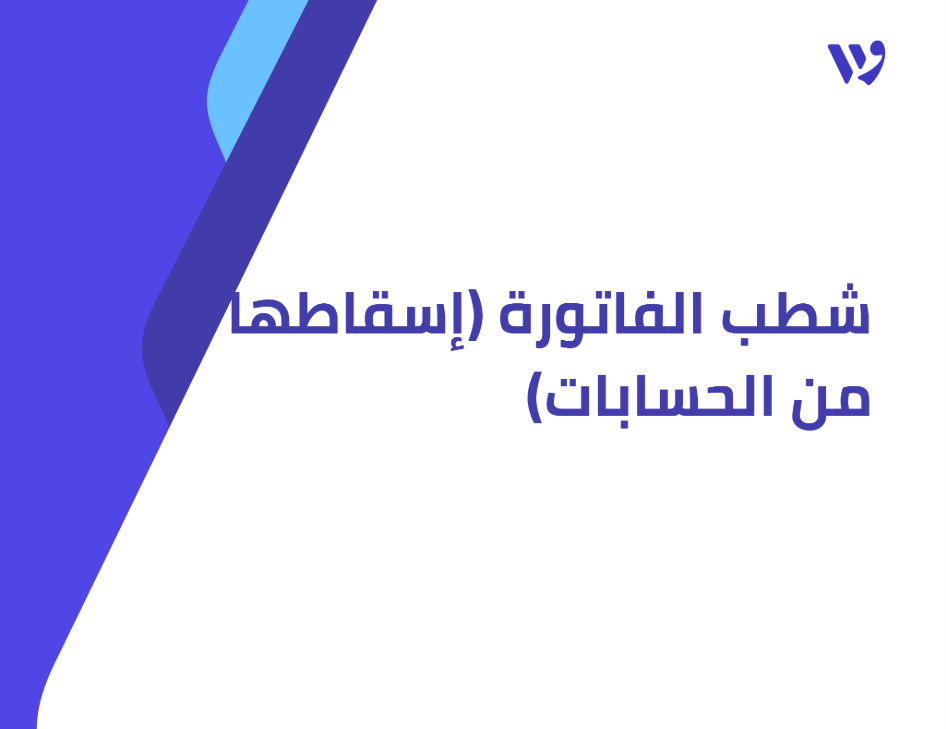 شطب الفاتورة (إسقاطها من الحسابات)